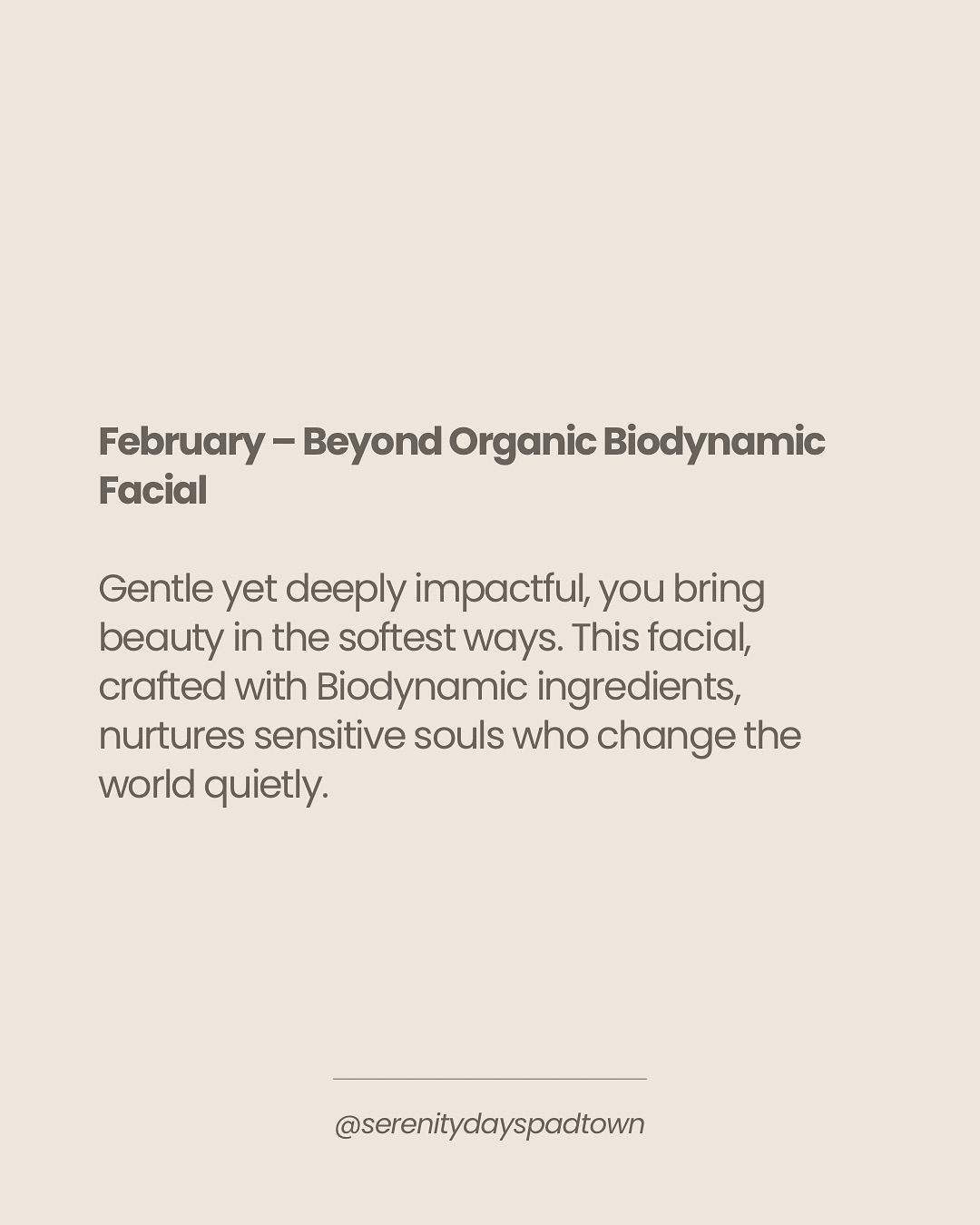 February – Beyond Organic Biodynamic Facial

Gentle yet deeply impactful, you bring beauty in the softest ways. This facial, crafted with Biodynamic ingredients, nurtures sensitive souls who change the world quietly.

@serenitydayspadtown